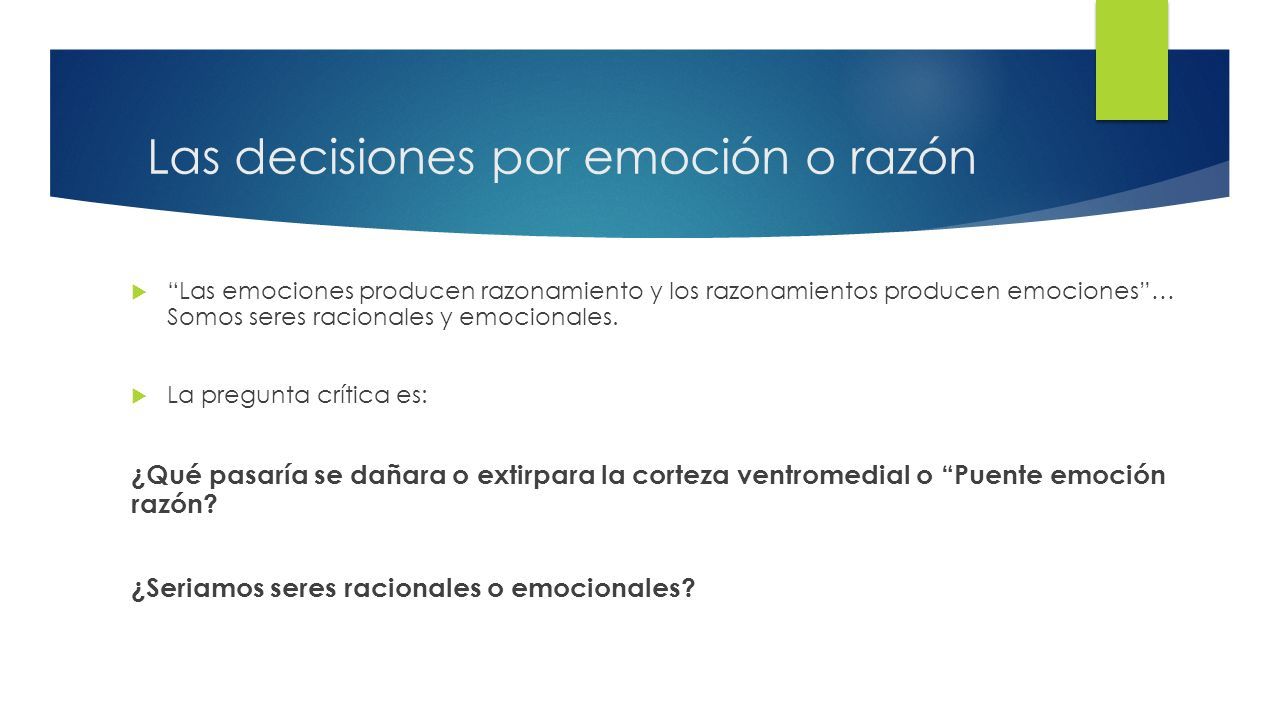 Las decisiones por emoción o razón

“Las emociones producen razonamiento y los razonamientos producen emociones”… Somos seres racionales y emocionales.

La pregunta crítica es:

¿Qué pasaría se dañara o extirpara la corteza ventromedial o “Puente emoción razón?

¿Seriamos seres racionales o emocionales?